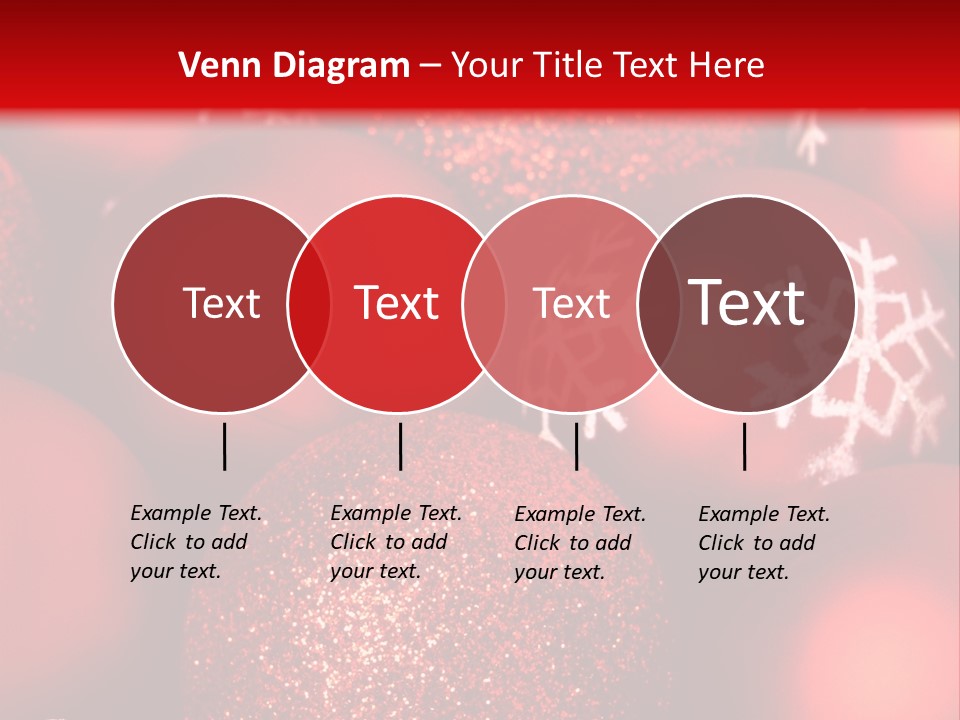 Venn Diagram – Your Title Text Here

Text

Text

Text

Text

Example Text. Click to add your text.

Example Text. Click to add your text.

Example Text. Click to add your text.

Example Text. Click to add your text.